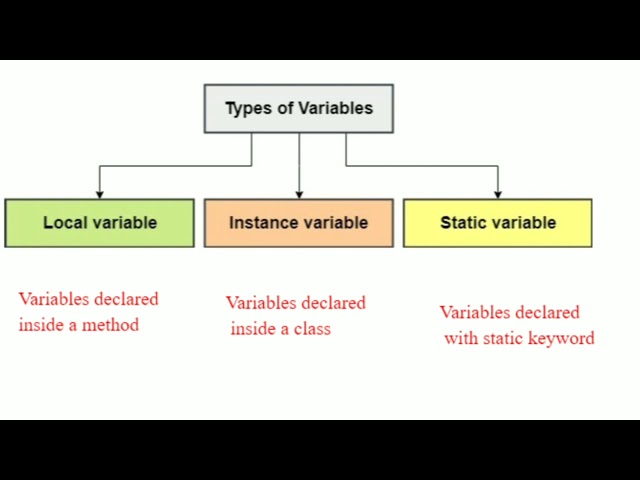 Types of Variables

Local variable

Instance variable

Static variable

Variables declared inside a method

Variables declared inside a class

Variables declared with static keyword